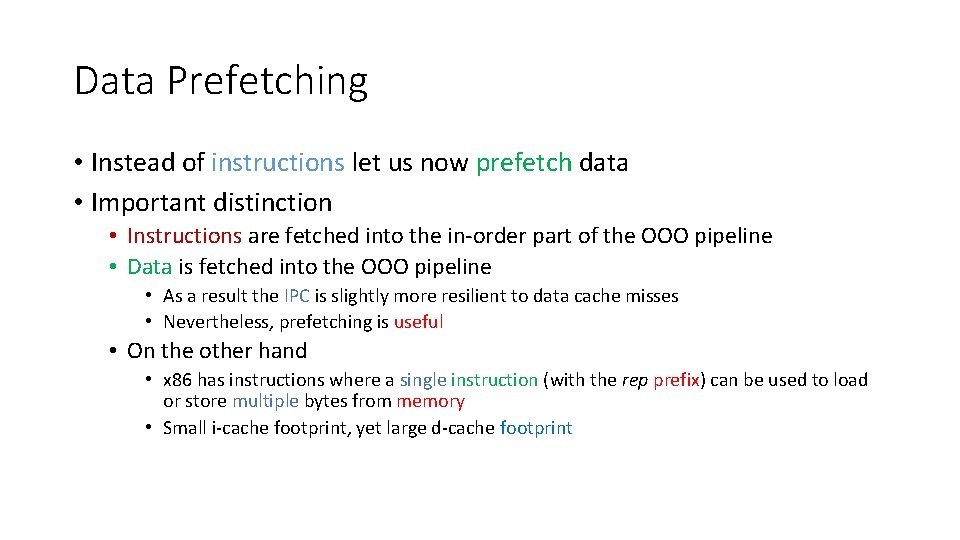 Data Prefetching

• Instead of instructions let us now prefetch data
• Important distinction
  • Instructions are fetched into the in-order part of the OOO pipeline
  • Data is fetched into the OOO pipeline
    • As a result the IPC is slightly more resilient to data cache misses
    • Nevertheless, prefetching is useful
  • On the other hand
    • x86 has instructions where a single instruction (with the rep prefix) can be used to load or store multiple bytes from memory
    • Small i-cache footprint, yet large d-cache footprint